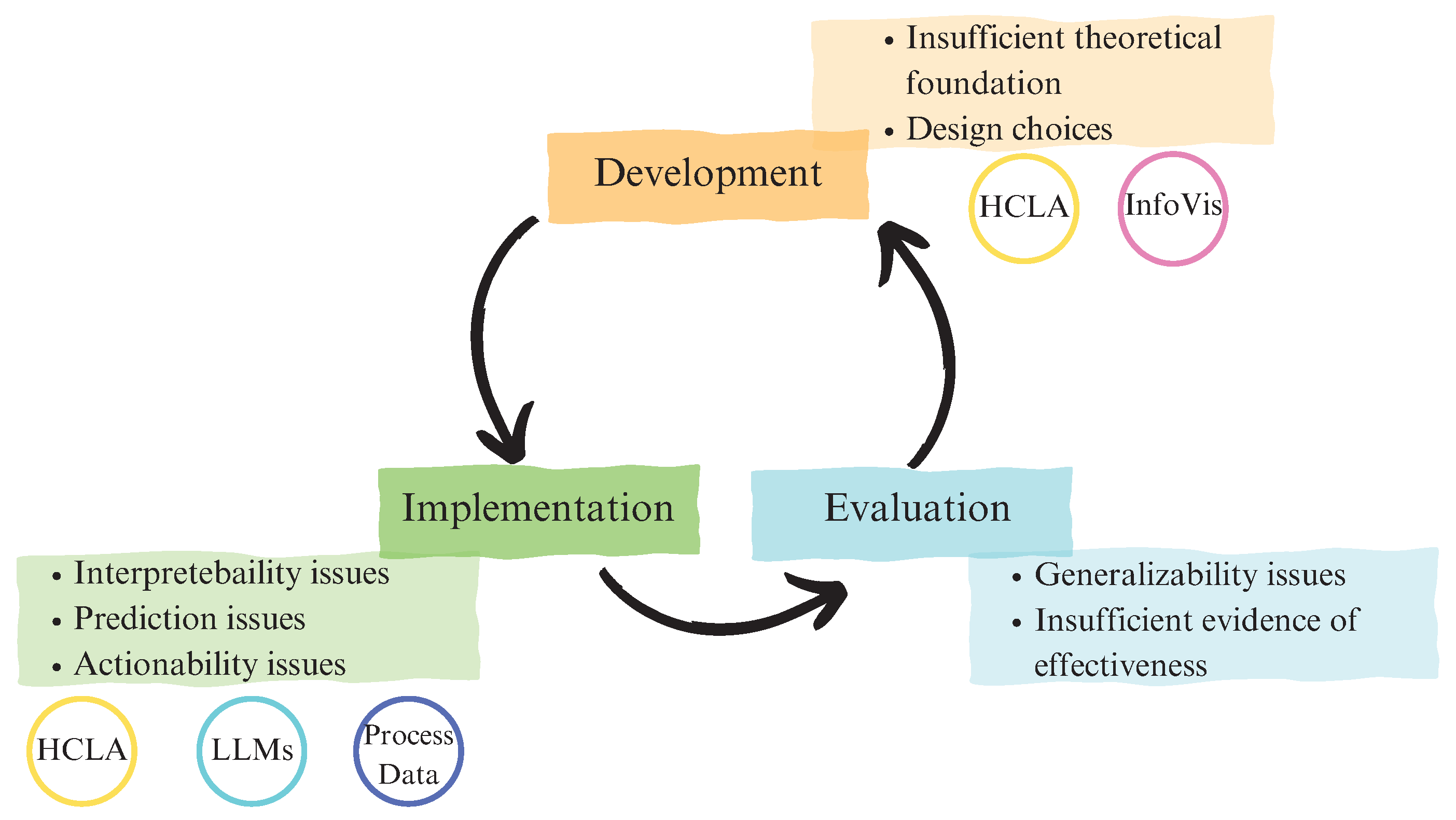 • Insufficient theoretical foundation
• Design choices

Development

HCLA

InfoVis

Implementation

Evaluation

• Interpretebaility issues
• Prediction issues
• Actionability issues

HCLA

LLMs

Process Data

• Generalizability issues
• Insufficient evidence of effectiveness